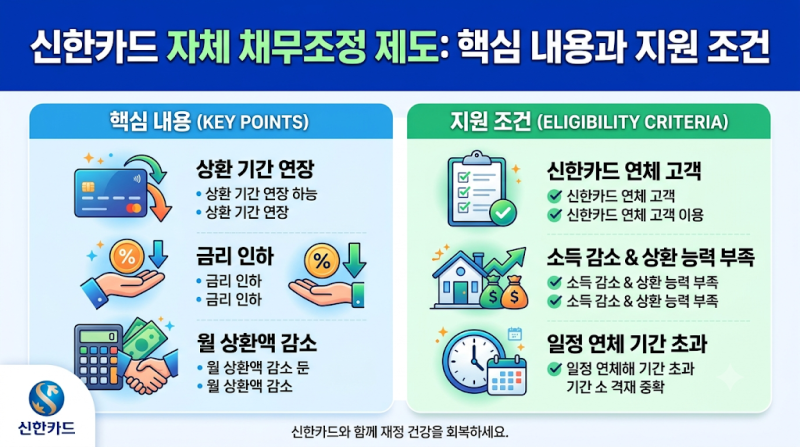 신한카드 자체 채무조정 제도: 핵심 내용과 지원 조건

핵심 내용 (KEY POINTS)

상환 기간 연장
• 상환 기간 연장 하능
• 상환 기간 연장

금리 인하
• 금리 인하
• 금리 인하

월 상환액 감소
• 월 상환액 감소 둔
• 월 상환액 감소

지원 조건 (ELIGIBILITY CRITERIA)

신한카드 연체 고객
신한카드 연체 고객
신한카드 연체 고객 이용

소득 감소 & 상환 능력 부족
소득 감소 & 상환 능력 부족
소득 감소 & 상환 능력 부족

일정 연체 기간 초과
일정 연체해 기간 초과
기간 소 격재 중확

신한카드

신한카드와 함께 재정 건강을 회복하세요.